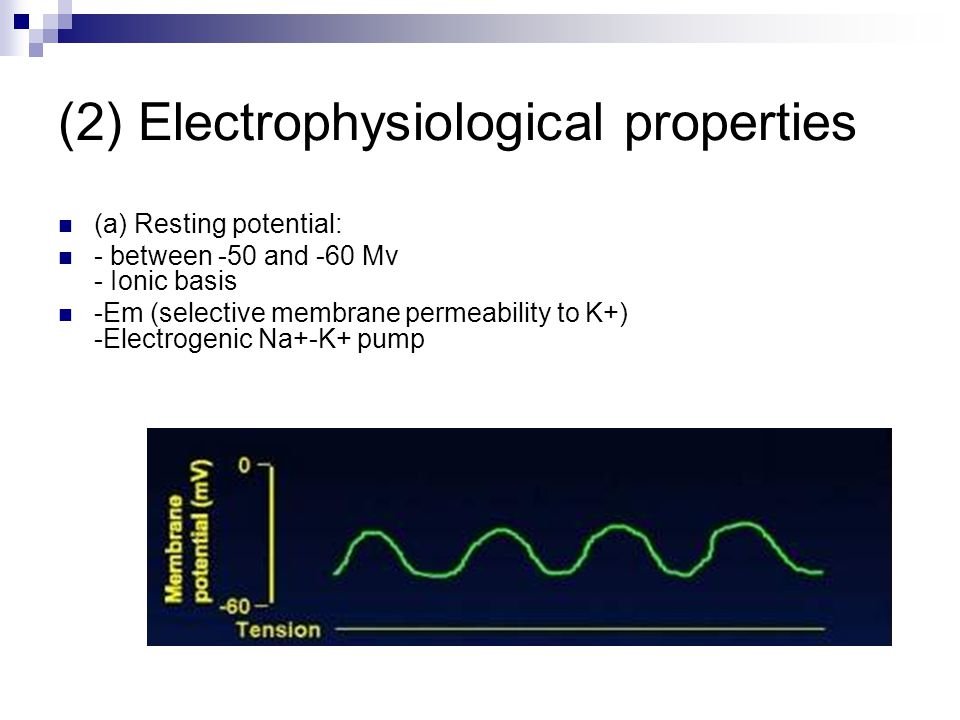 (2) Electrophysiological properties

(a) Resting potential:

- between -50 and -60 Mv
- Ionic basis

-Em (selective membrane permeability to K+)
-Electrogenic Na+-K+ pump

Membrane potential (mV)
0
-60
Tension